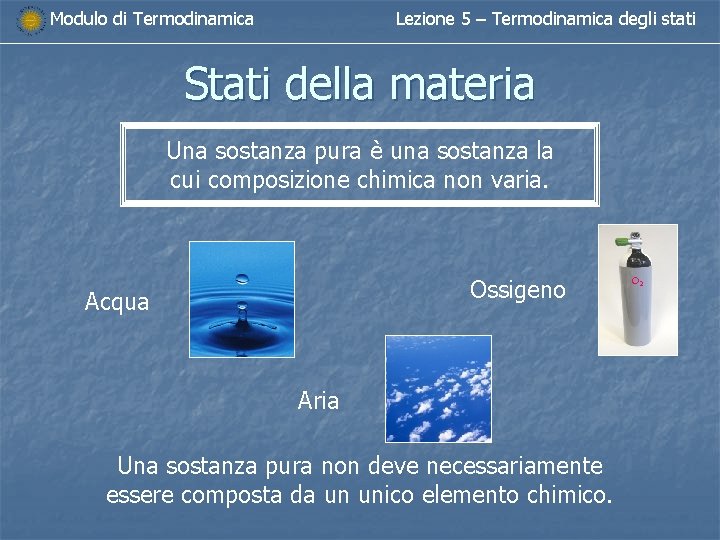 Modulo di Termodinamica

Lezione 5 – Termodinamica degli stati

Stati della materia

Una sostanza pura è una sostanza la cui composizione chimica non varia.

Acqua

Ossigeno

$O_2$

Aria

Una sostanza pura non deve necessariamente essere composta da un unico elemento chimico.